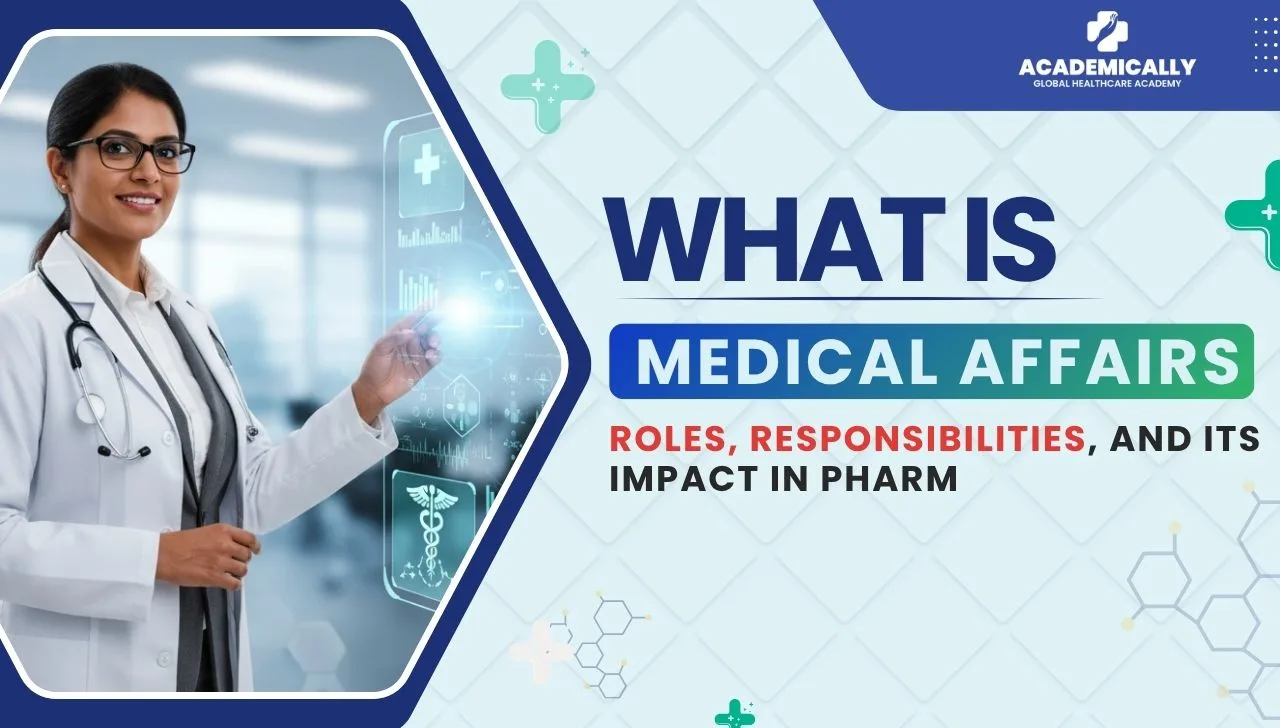 ACADEMICALLY
GLOBAL HEALTHCARE ACADEMY

WHAT IS
MEDICAL AFFAIRS
ROLES, RESPONSIBILITIES, AND ITS IMPACT IN PHARM